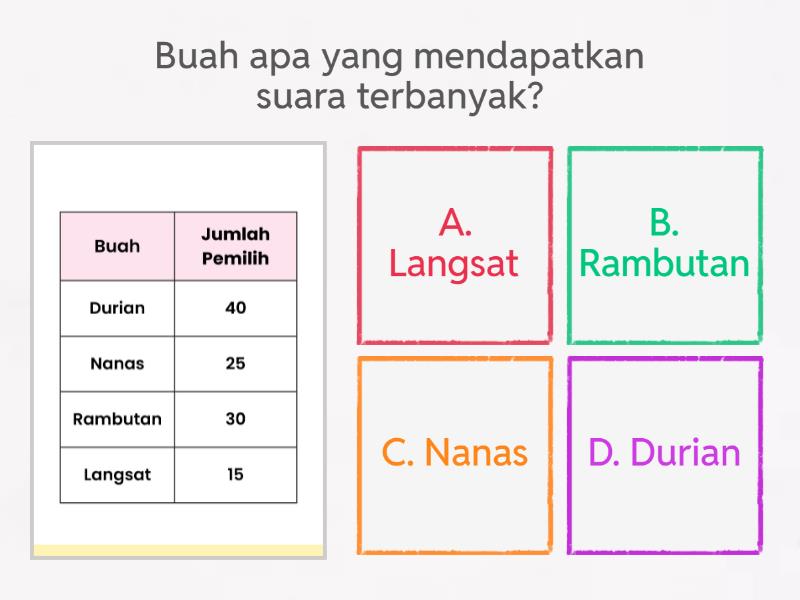 Buah apa yang mendapatkan suara terbanyak?

| Buah | Jumlah Pemilih |
|---|---|
| Durian | 40 |
| Nanas | 25 |
| Rambutan | 30 |
| Langsat | 15 |

A. Langsat

B. Rambutan

C. Nanas

D. Durian